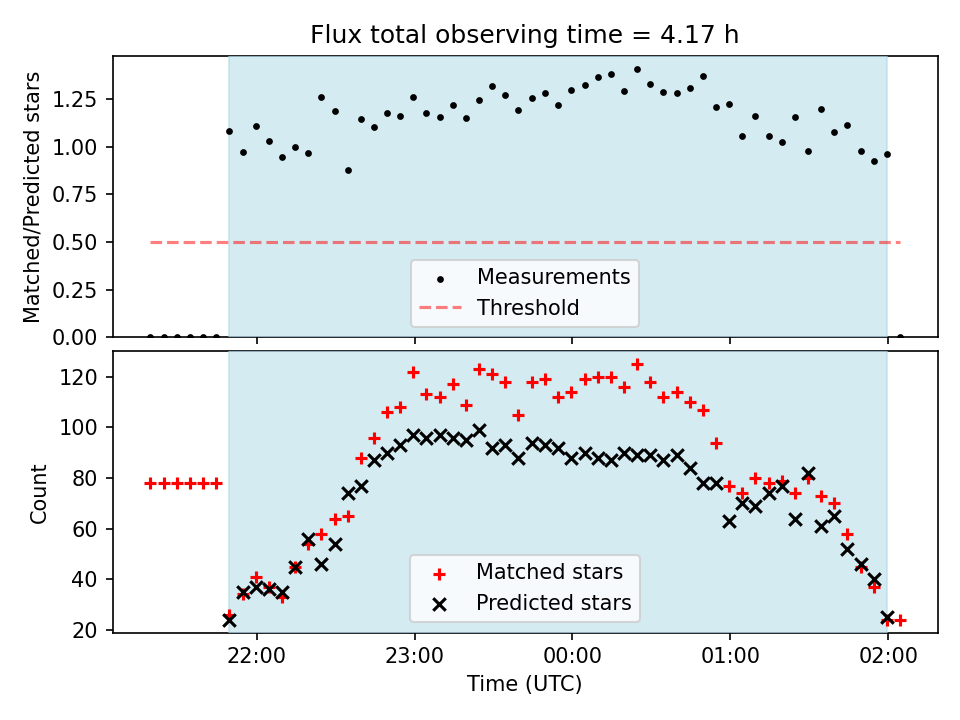 Flux total observing time = 4.17 h

Matched/Predicted stars

1.25
1.00
0.75
0.50
0.25
0.00

Measurements
Threshold

Count

120
100
80
60
40
20

Matched stars
Predicted stars

22:00
23:00
00:00
01:00
02:00

Time (UTC)